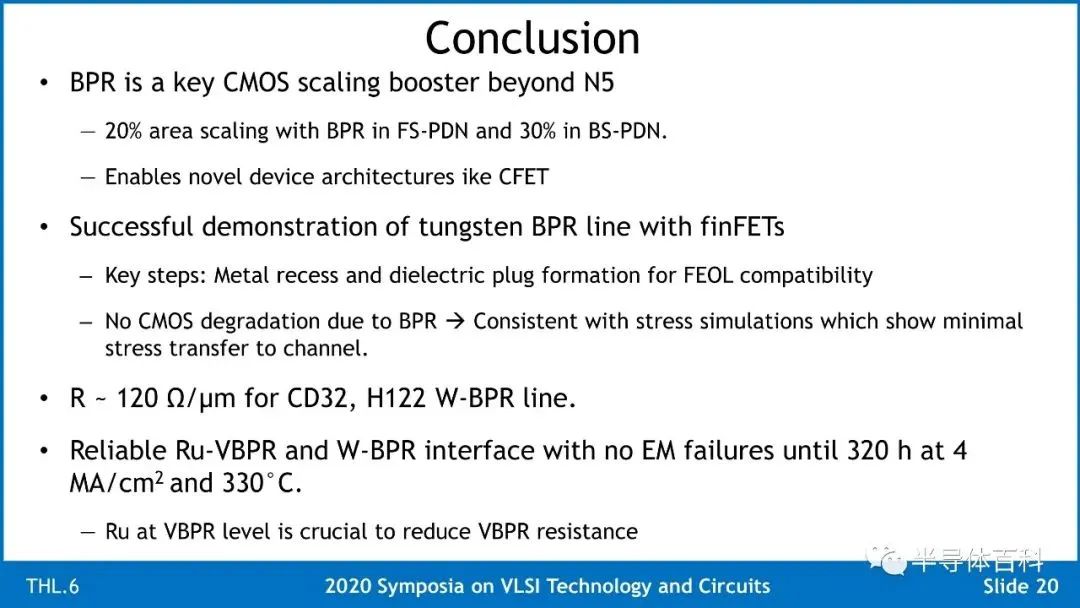 Conclusion

• BPR is a key CMOS scaling booster beyond N5

– 20% area scaling with BPR in FS-PDN and 30% in BS-PDN.

– Enables novel device architectures ike CFET

• Successful demonstration of tungsten BPR line with finFETs

– Key steps: Metal recess and dielectric plug formation for FEOL compatibility

– No CMOS degradation due to BPR → Consistent with stress simulations which show minimal stress transfer to channel.

• R ~ 120 Ω/μm for CD32, H122 W-BPR line.

• Reliable Ru-VBPR and W-BPR interface with no EM failures until 320 h at 4 MA/cm$^2$ and 330°C.

– Ru at VBPR level is crucial to reduce VBPR resistance

半导体百科

THL.6 2020 Symposia on VLSI Technology and Circuits Slide 20